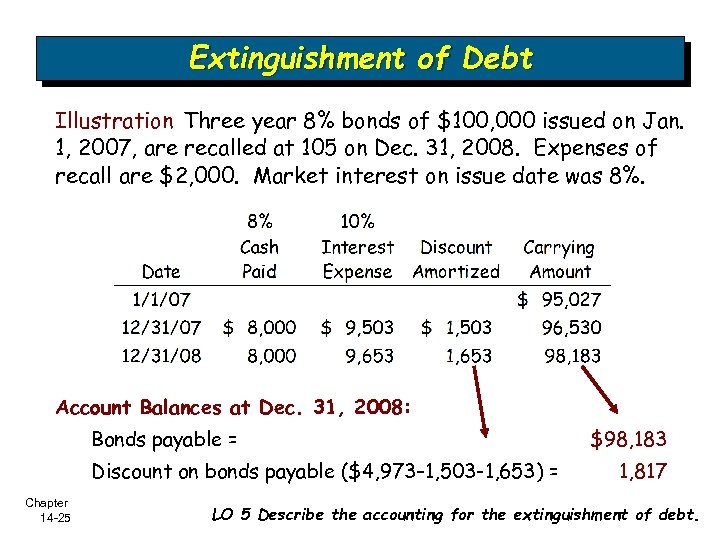 Extinguishment of Debt

Illustration Three year 8% bonds of \$100,000 issued on Jan. 1, 2007, are recalled at 105 on Dec. 31, 2008. Expenses of recall are \$2,000. Market interest on issue date was 8%.

| Date | 8% Cash Paid | 10% Interest Expense | Discount Amortized | Carrying Amount |
|---|---|---|---|---|
| 1/1/07 | | | | \$ 95,027 |
| 12/31/07 | \$ 8,000 | \$ 9,503 | \$ 1,503 | 96,530 |
| 12/31/08 | 8,000 | 9,653 | 1,653 | 98,183 |

Account Balances at Dec. 31, 2008:

Bonds payable = \$98,183

Discount on bonds payable (\$4,973-1,503-1,653) = 1,817

Chapter 14-25

LO 5 Describe the accounting for the extinguishment of debt.